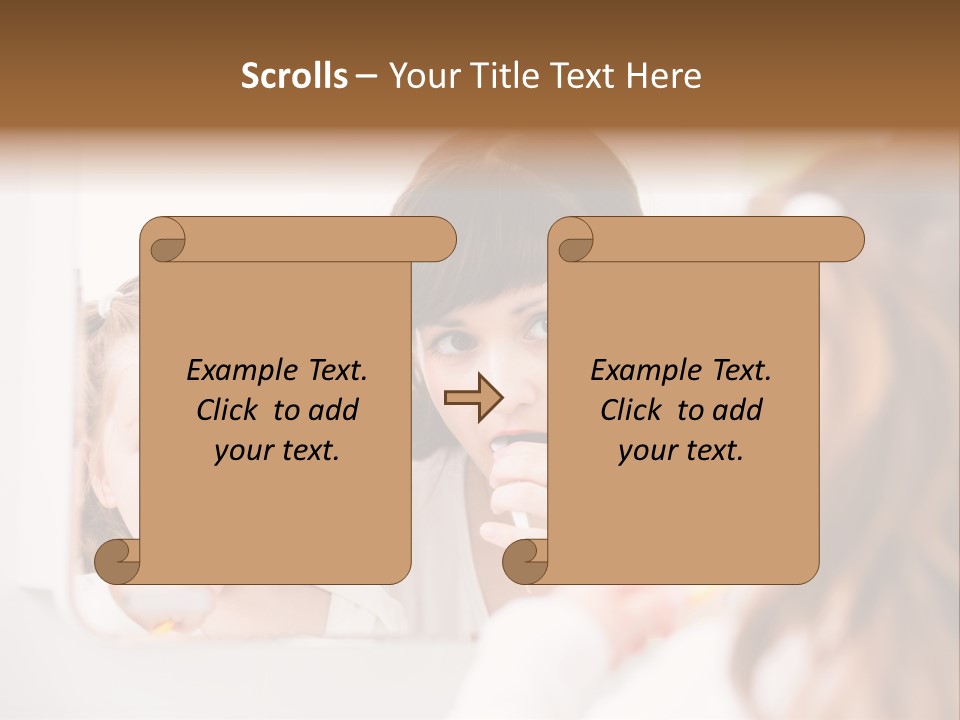 Scrolls – Your Title Text Here

Example Text.
Click to add
your text.

Example Text.
Click to add
your text.